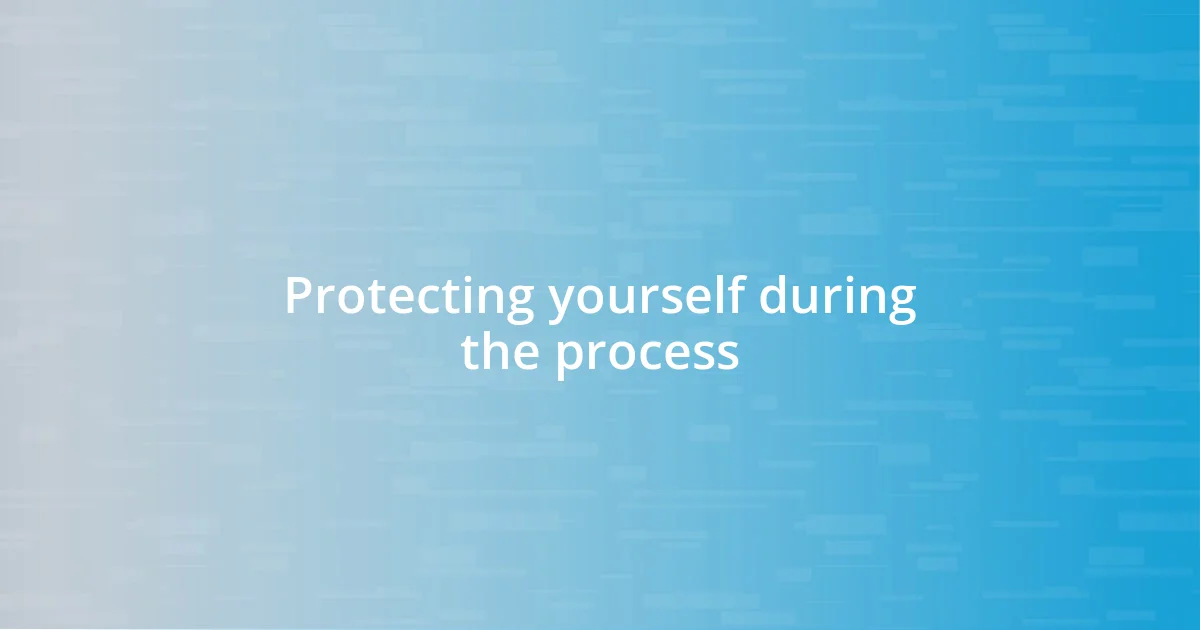 Protecting yourself during the process